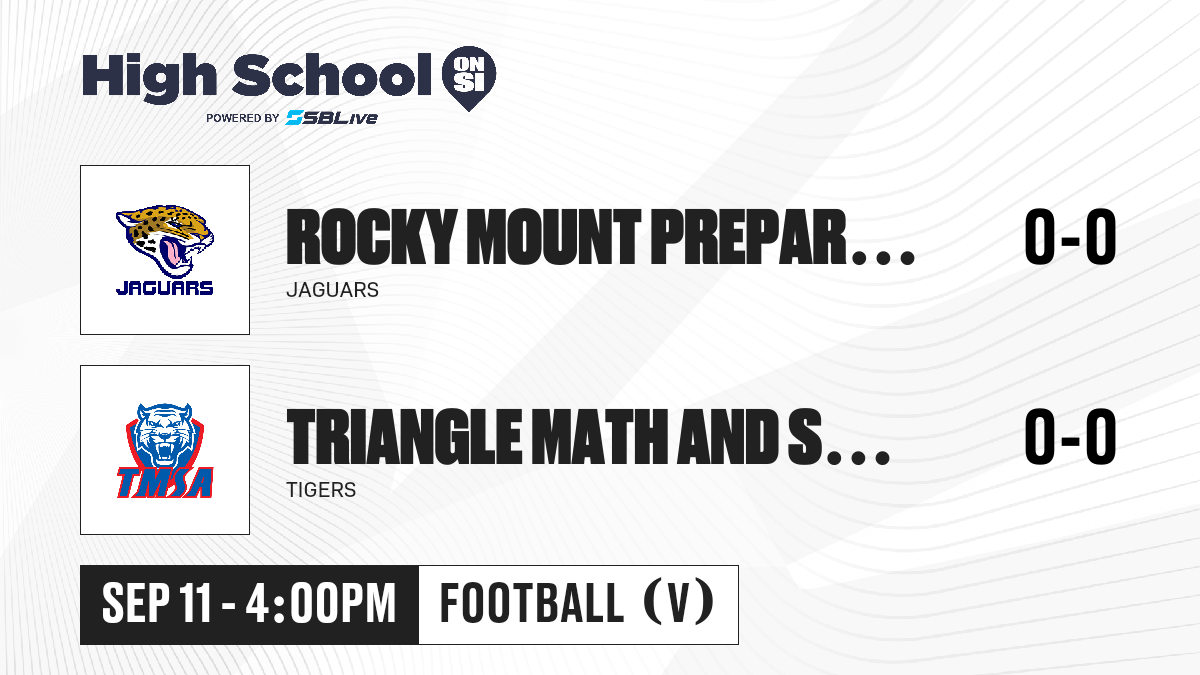 High School ON SI
POWERED BY SBLive

JAGUARS

ROCKY MOUNT PREPAR...
JAGUARS
0-0

TMSA

TRIANGLE MATH AND S...
TIGERS
0-0

SEP 11 - 4:00PM
FOOTBALL (V)